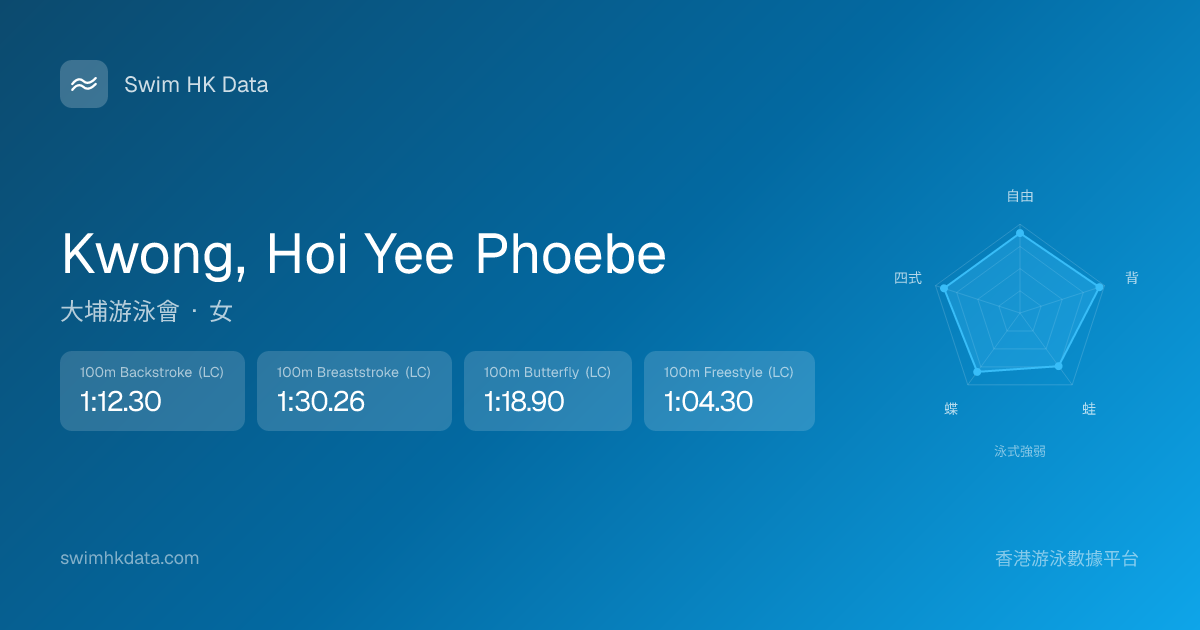 Swim HK Data

Kwong, Hoi Yee Phoebe

大埔游泳會 · 女

100m Backstroke (LC)
1:12.30

100m Breaststroke (LC)
1:30.26

100m Butterfly (LC)
1:18.90

100m Freestyle (LC)
1:04.30

自由
背
蛙
蝶
四式
泳式強弱

swimhkdata.com

香港游泳數據平台